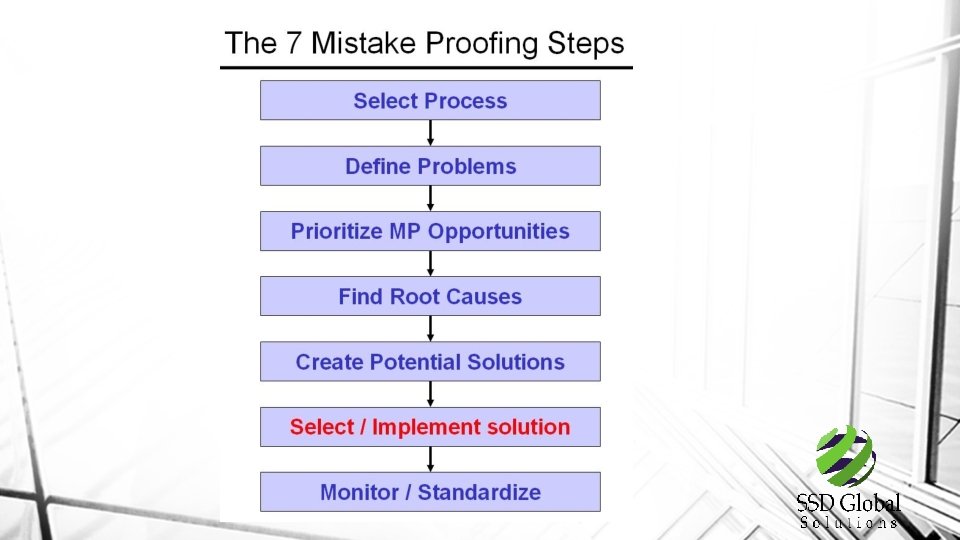 The 7 Mistake Proofing Steps

Select Process

Define Problems

Prioritize MP Opportunities

Find Root Causes

Create Potential Solutions

Select / Implement solution

Monitor / Standardize

SSD Global
Solutions